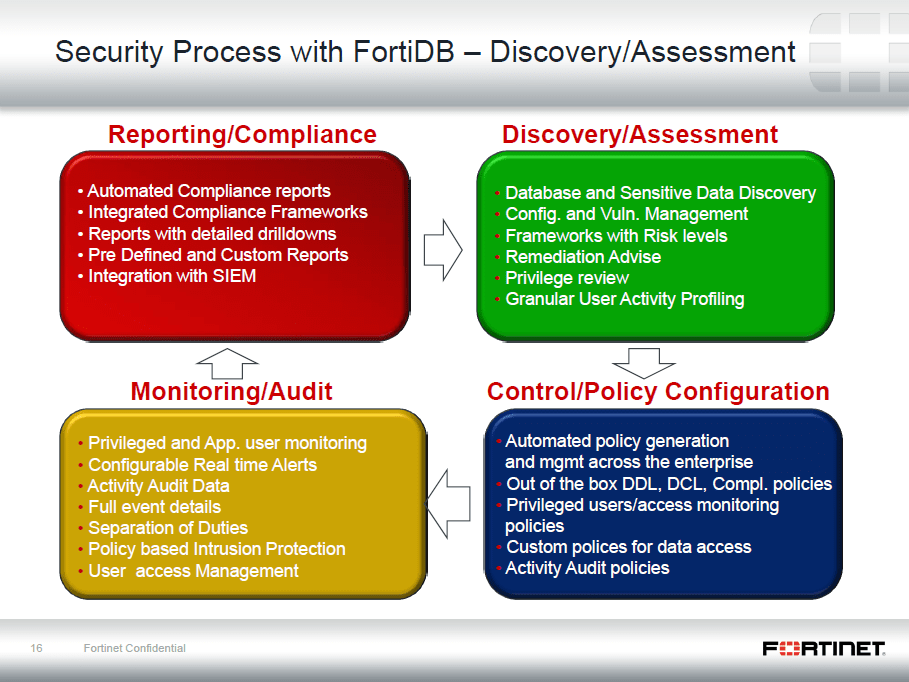 Security Process with FortiDB – Discovery/Assessment

Reporting/Compliance

• Automated Compliance reports
• Integrated Compliance Frameworks
• Reports with detailed drilldowns
• Pre Defined and Custom Reports
• Integration with SIEM

Discovery/Assessment

• Database and Sensitive Data Discovery
• Config. and Vuln. Management
• Frameworks with Risk levels
• Remediation Advise
• Privilege review
• Granular User Activity Profiling

Monitoring/Audit

• Privileged and App. user monitoring
• Configurable Real time Alerts
• Activity Audit Data
• Full event details
• Separation of Duties
• Policy based Intrusion Protection
• User access Management

Control/Policy Configuration

• Automated policy generation and mgmt across the enterprise
• Out of the box DDL, DCL, Compl. policies
• Privileged users/access monitoring policies
• Custom polices for data access
• Activity Audit policies

16 Fortinet Confidential

FORTINET